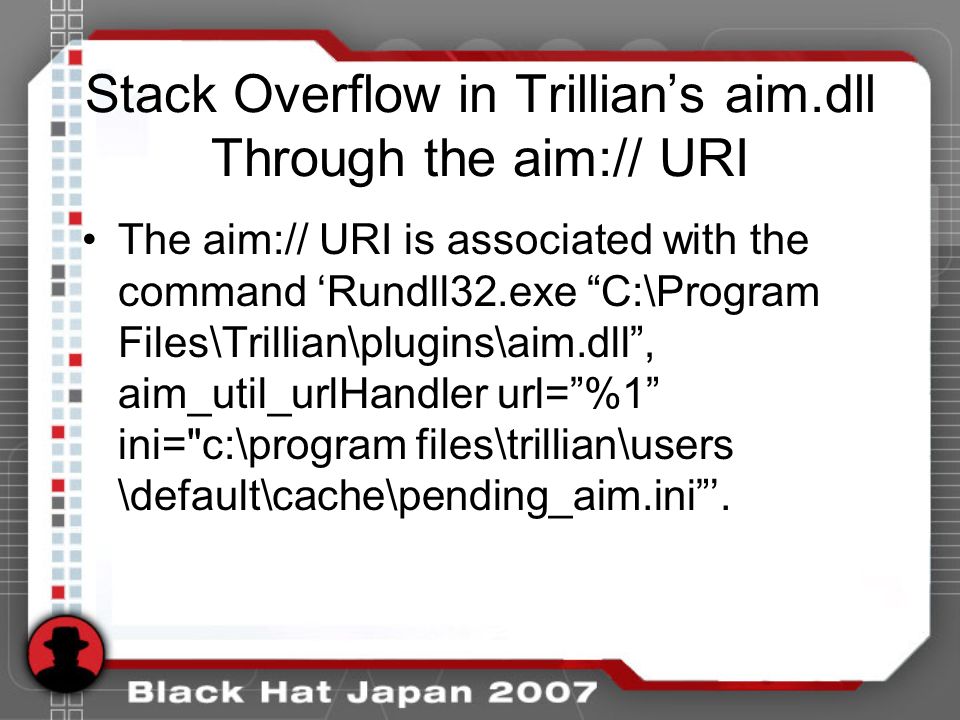 Stack Overflow in Trillian’s aim.dll Through the aim:// URI

• The aim:// URI is associated with the command ‘Rundll32.exe “C:\Program Files\Trillian\plugins\aim.dll”, aim_util_urlHandler url=”%1” ini="c:\program files\trillian\users \default\cache\pending_aim.ini”’.

Black Hat Japan 2007